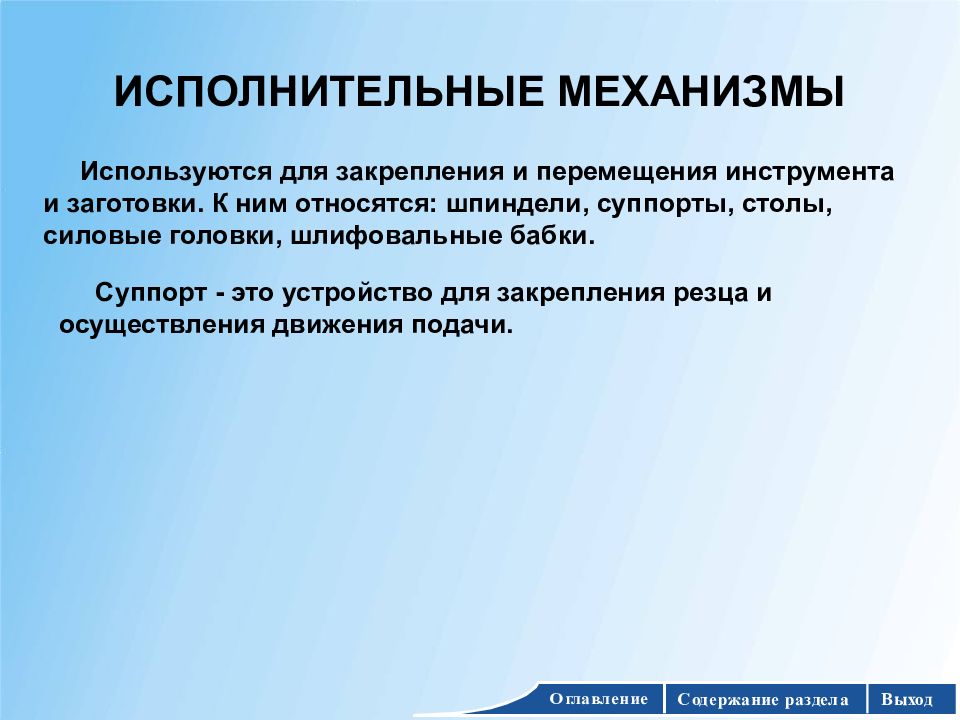 ИСПОЛНИТЕЛЬНЫЕ МЕХАНИЗМЫ

Используются для закрепления и перемещения инструмента и заготовки. К ним относятся: шпиндели, суппорты, столы, силовые головки, шлифовальные бабки.

Суппорт - это устройство для закрепления резца и осуществления движения подачи.

Оглавление Содержание раздела Выход